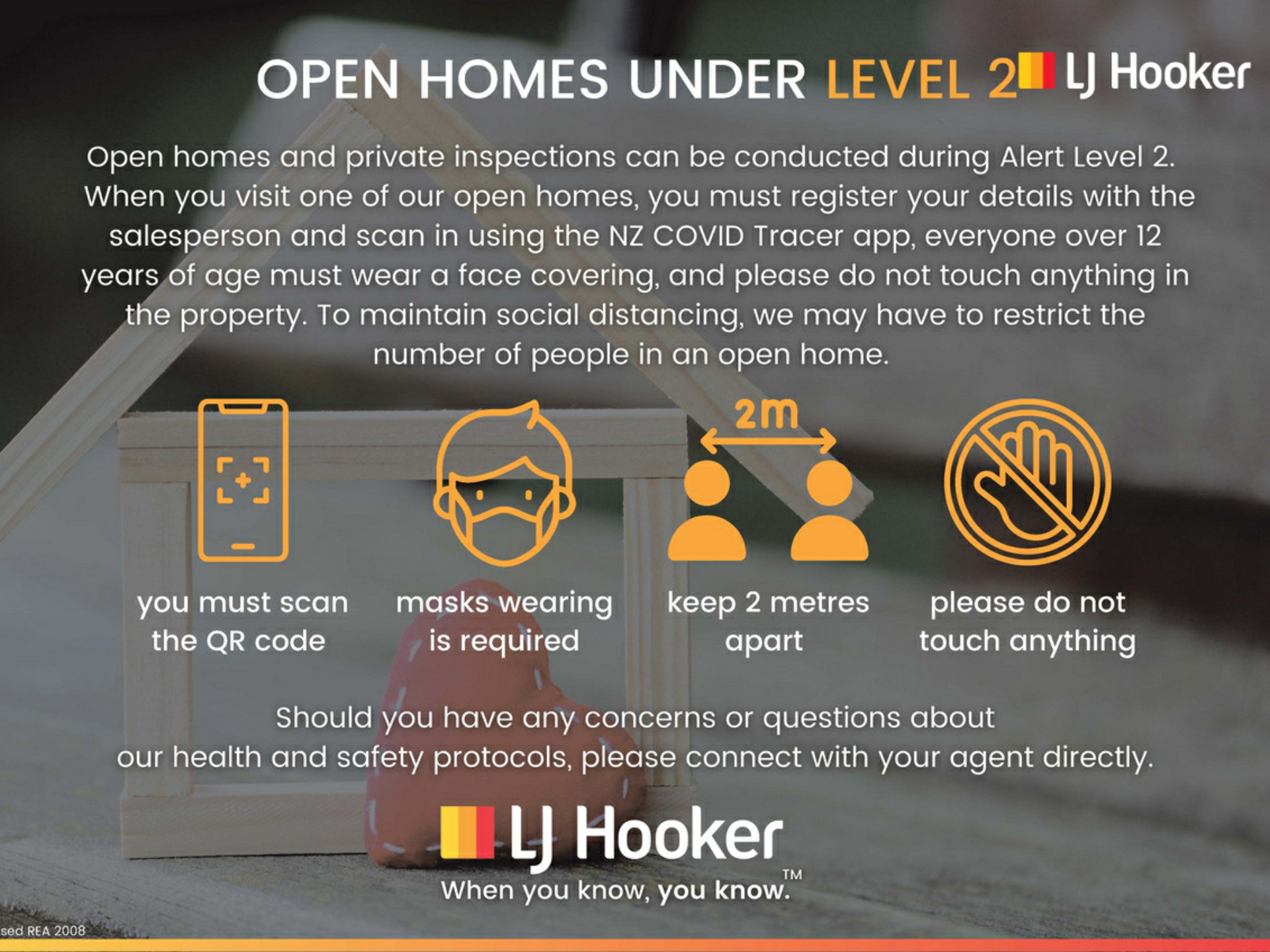 OPEN HOMES UNDER LEVEL 2 LJ Hooker

Open homes and private inspections can be conducted during Alert Level 2. When you visit one of our open homes, you must register your details with the salesperson and scan in using the NZ COVID Tracer app, everyone over 12 years of age must wear a face covering, and please do not touch anything in the property. To maintain social distancing, we may have to restrict the number of people in an open home.

2m

you must scan the QR code

masks wearing is required

keep 2 metres apart

please do not touch anything

Should you have any concerns or questions about our health and safety protocols, please connect with your agent directly.

LJ Hooker

When you know, you know.™

sed REA 2008